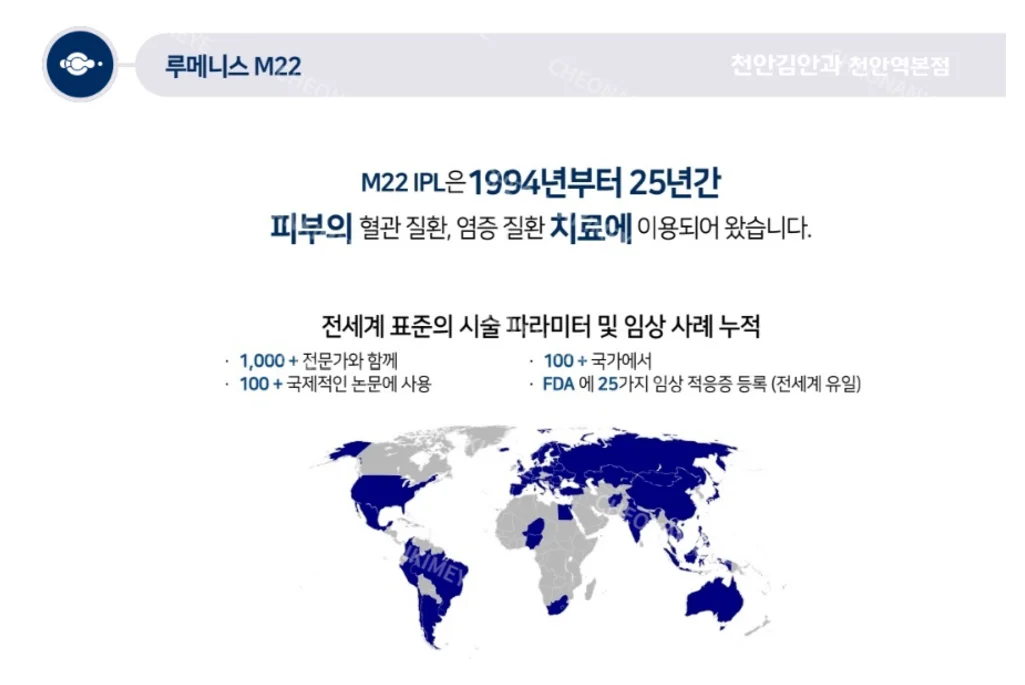 루메니스 M22

천안김안과 천안역본점

M22 IPL은 1994년부터 25년간
피부의 혈관 질환, 염증 질환 치료에 이용되어 왔습니다.

전세계 표준의 시술 파라미터 및 임상 사례 누적

· 1,000 + 전문가와 함께
· 100 + 국제적인 논문에 사용

· 100 + 국가에서
· FDA 에 25가지 임상 적응증 등록 (전세계 유일)